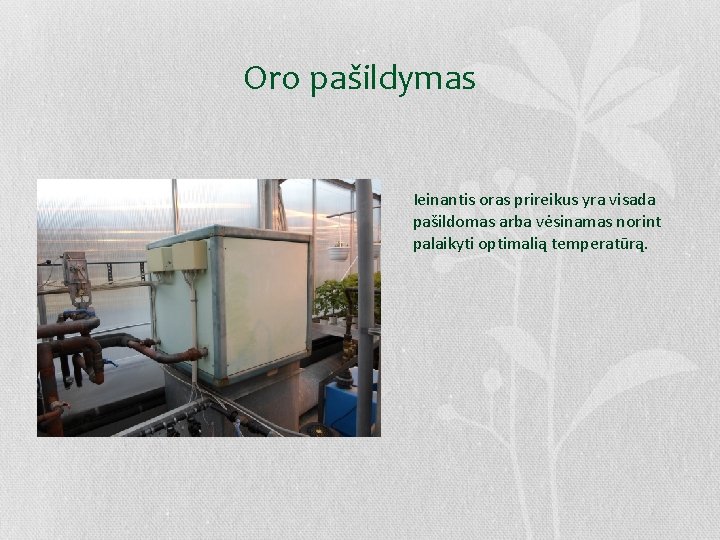 Oro pašildymas

Ieinantis oras prireikus yra visada pašildomas arba vėsinamas norint palaikyti optimalią temperatūrą.